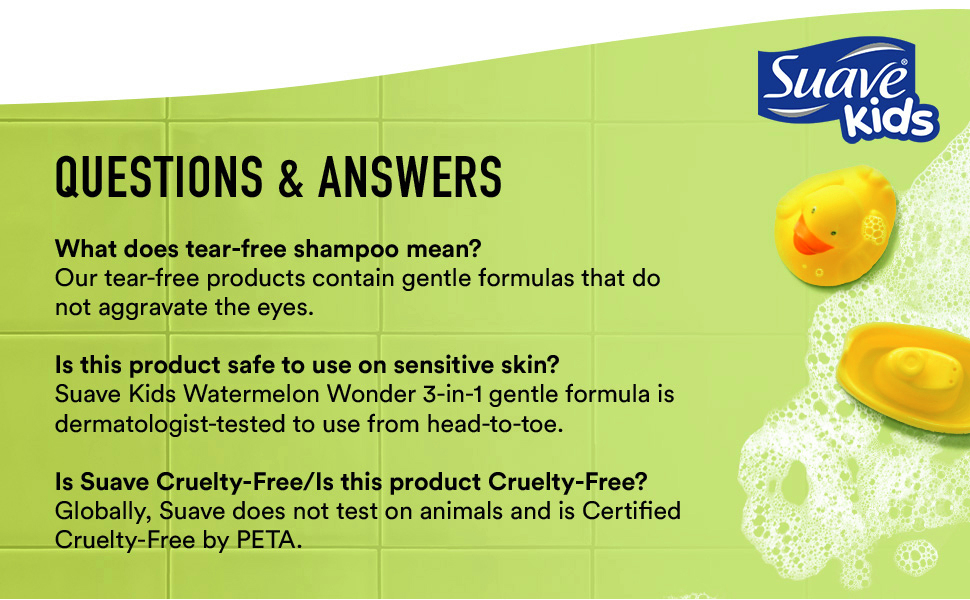 Suave® Kids

QUESTIONS & ANSWERS

What does tear-free shampoo mean?
Our tear-free products contain gentle formulas that do not aggravate the eyes.

Is this product safe to use on sensitive skin?
Suave Kids Watermelon Wonder 3-in-1 gentle formula is dermatologist-tested to use from head-to-toe.

Is Suave Cruelty-Free/Is this product Cruelty-Free?
Globally, Suave does not test on animals and is Certified Cruelty-Free by PETA.